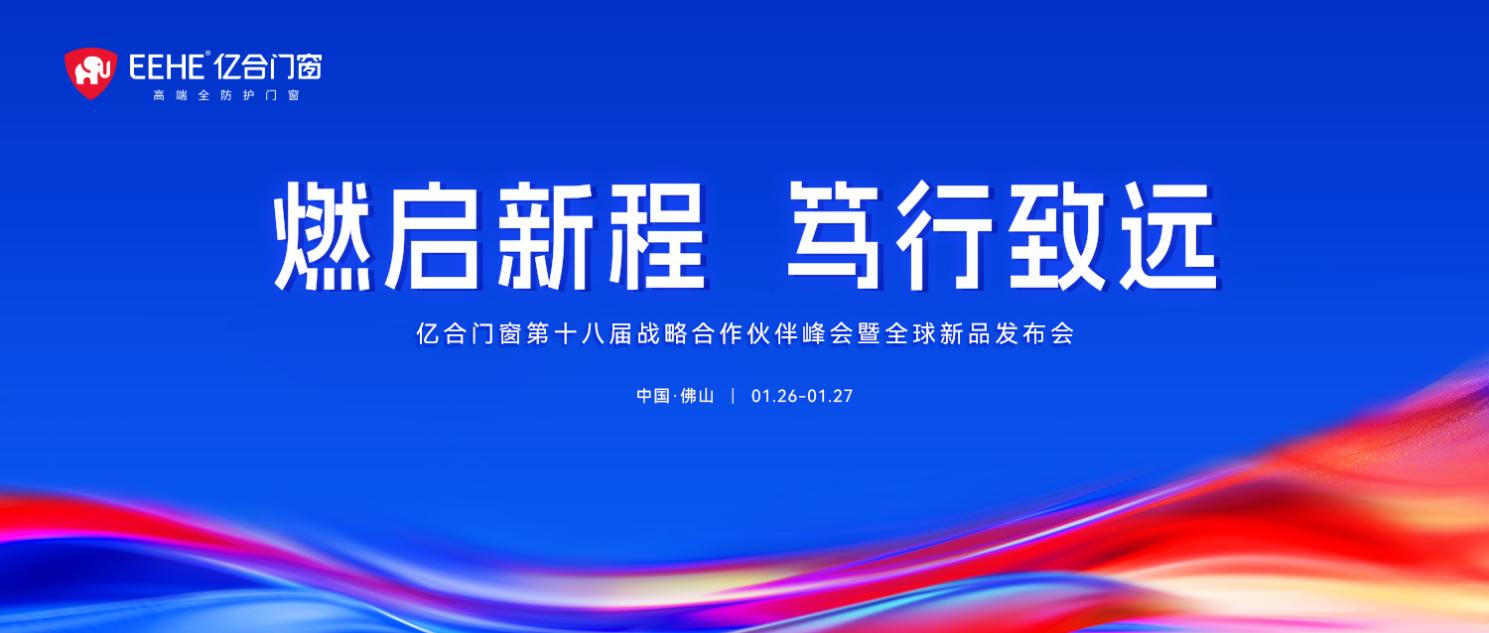 EEHE® 亿合门窗
高端全防护门窗

燃启新程 笃行致远

亿合门窗第十八届战略合作伙伴峰会暨全球新品发布会

中国·佛山 | 01.26-01.27